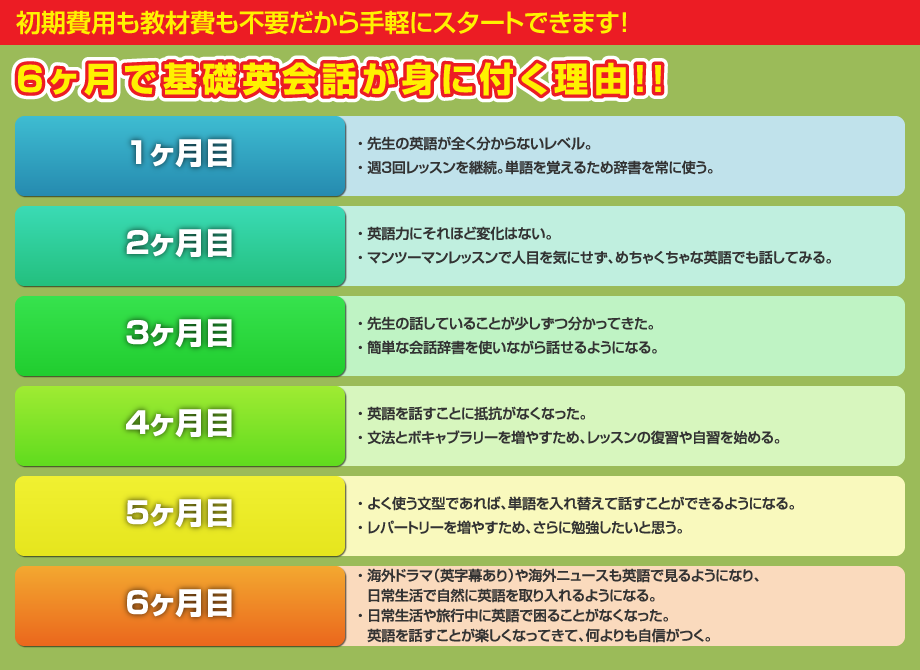 初期費用も教材費も不要だから手軽にスタートできます!

6ヶ月で基礎英会話が身に付く理由!!

1ヶ月目

・先生の英語が全く分からないレベル。
・週3回レッスンを継続。単語を覚えるため辞書を常に使う。

2ヶ月目

・英語力にそれほど変化はない。
・マンツーマンレッスンで人目を気にせず、めちゃくちゃな英語でも話してみる。

3ヶ月目

・先生の話していることが少しずつ分かってきた。
・簡単な会話辞書を使いながら話せるようになる。

4ヶ月目

・英語を話すことに抵抗がなくなった。
・文法とボキャブラリーを増やすため、レッスンの復習や自習を始める。

5ヶ月目

・よく使う文型であれば、単語を入れ替えて話すことができるようになる。
・レパートリーを増やすため、さらに勉強したいと思う。

6ヶ月目

・海外ドラマ(英字幕あり)や海外ニュースも英語で見るようになり、日常生活で自然に英語を取り入れるようになる。
・日常生活や旅行中に英語で困ることがなくなった。英語を話すことが楽しくなってきて、何よりも自信がつく。